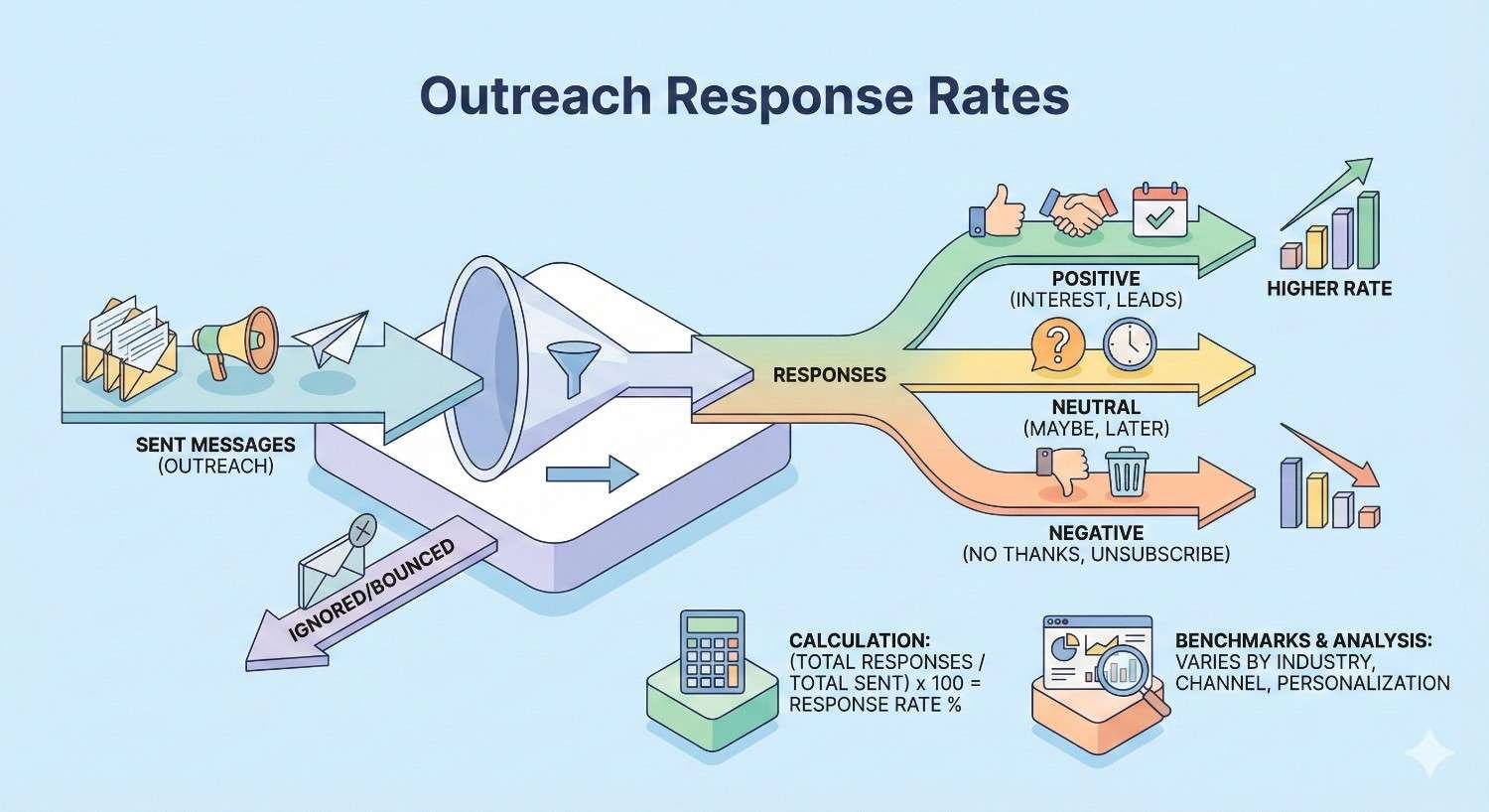 Outreach Response Rates

SENT MESSAGES
(OUTREACH)

IGNORED/BOUNCED

RESPONSES

POSITIVE
(INTEREST, LEADS)

HIGHER RATE

NEUTRAL
(MAYBE, LATER)

NEGATIVE
(NO THANKS, UNSUBSCRIBE)

CALCULATION:
(TOTAL RESPONSES / TOTAL SENT) x 100 = RESPONSE RATE %

BENCHMARKS & ANALYSIS:
VARIES BY INDUSTRY, CHANNEL, PERSONALIZATION